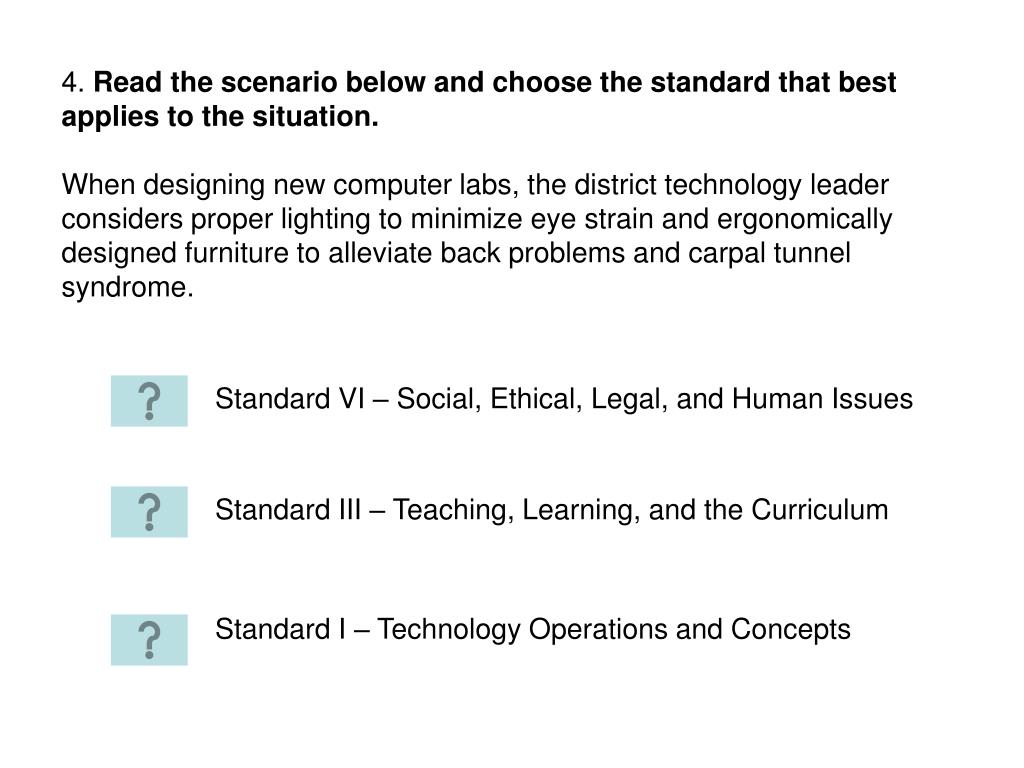 4. Read the scenario below and choose the standard that best applies to the situation.

When designing new computer labs, the district technology leader considers proper lighting to minimize eye strain and ergonomically designed furniture to alleviate back problems and carpal tunnel syndrome.

?

Standard VI – Social, Ethical, Legal, and Human Issues

?

Standard III – Teaching, Learning, and the Curriculum

?

Standard I – Technology Operations and Concepts